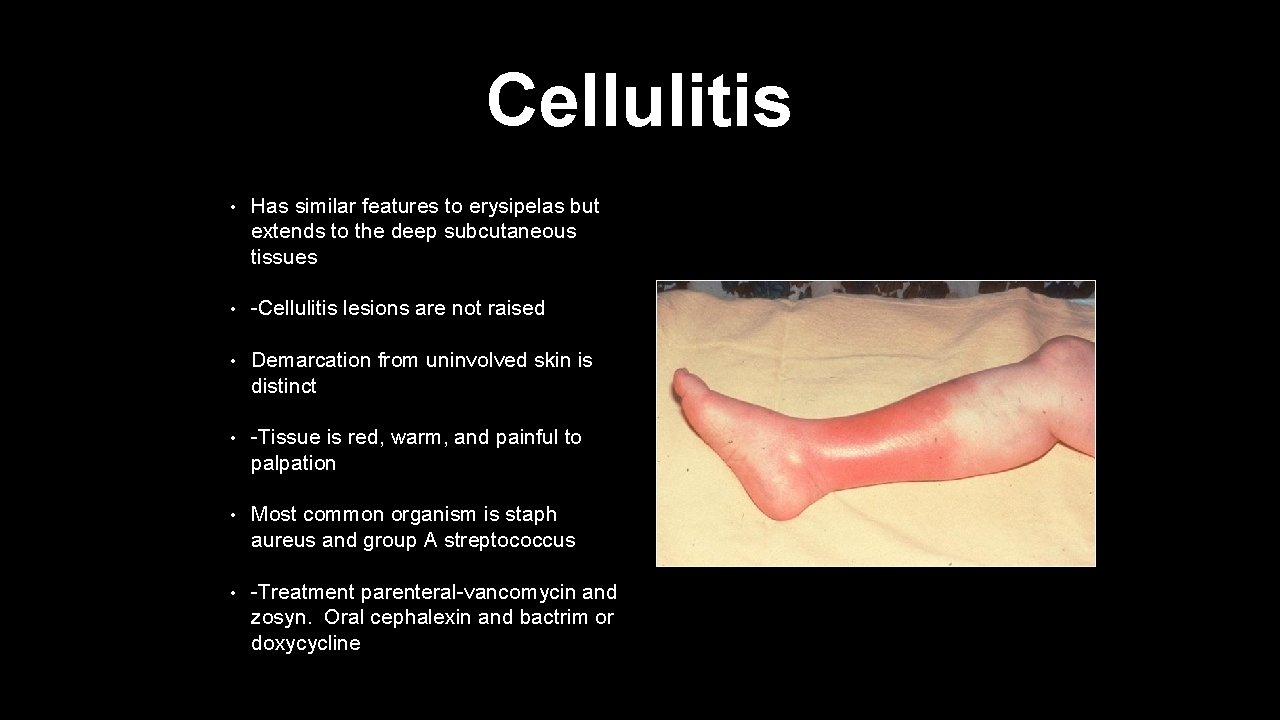 Cellulitis

• Has similar features to erysipelas but extends to the deep subcutaneous tissues

• -Cellulitis lesions are not raised

• Demarcation from uninvolved skin is distinct

• -Tissue is red, warm, and painful to palpation

• Most common organism is staph aureus and group A streptococcus

• -Treatment parenteral-vancomycin and zosyn. Oral cephalexin and bactrim or doxycycline